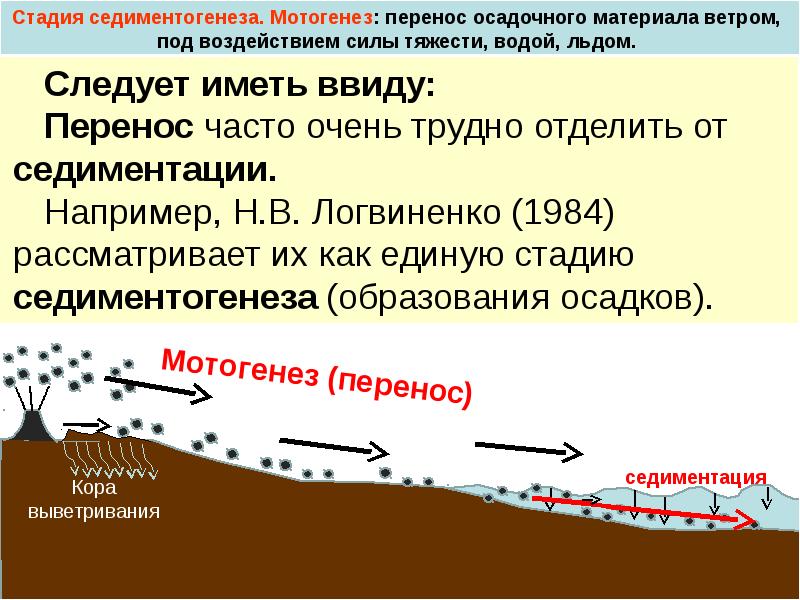 Стадия седиментогенеза. Мотогенез: перенос осадочного материала ветром, под воздействием силы тяжести, водой, льдом.

Следует иметь ввиду:

Перенос часто очень трудно отделить от седиментации.

Например, Н.В. Логвиненко (1984) рассматривает их как единую стадию седиментогенеза (образования осадков).

Мотогенез (перенос)

седиментация

Кора выветривания